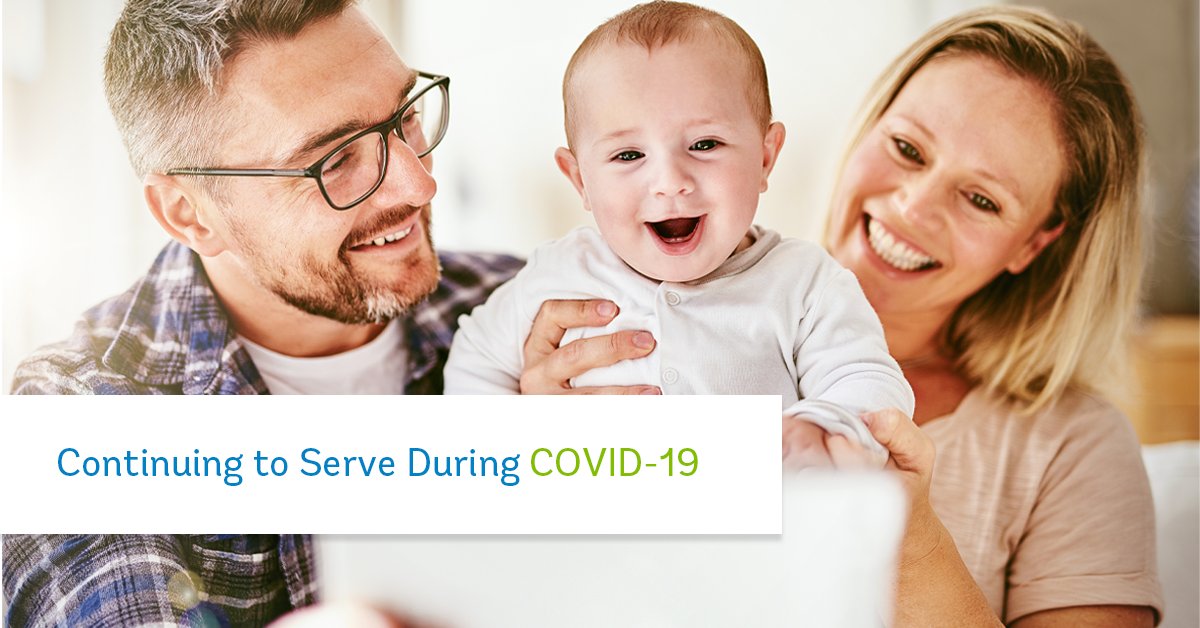 Continuing to Serve During COVID-19